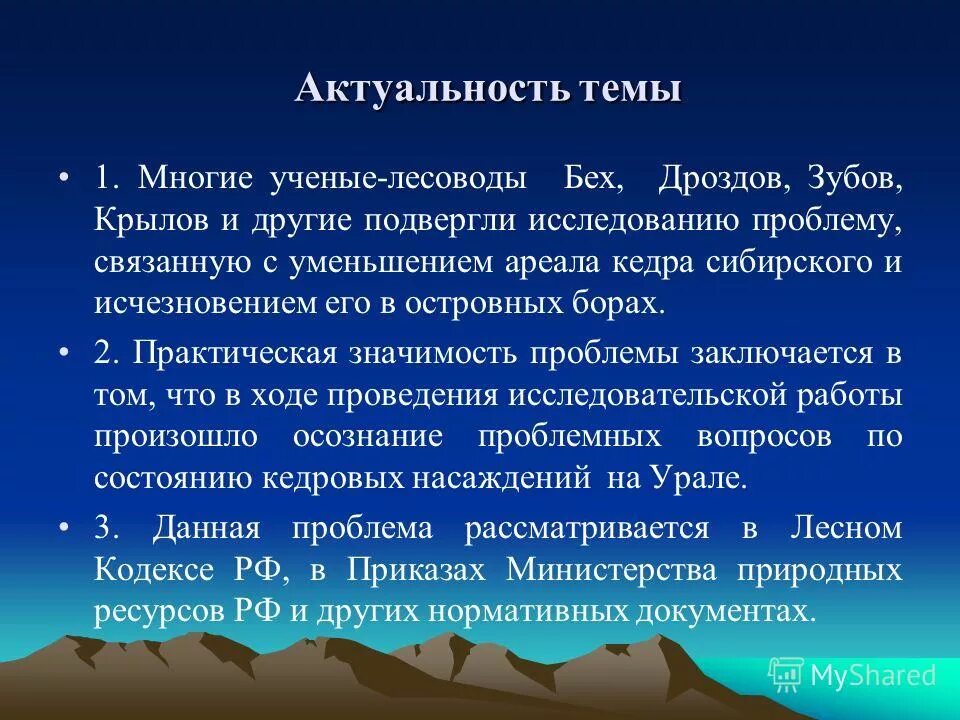 Актуальность темы

• 1. Многие ученые-лесоводы Бех, Дроздов, Зубов, Крылов и другие подвергли исследованию проблему, связанную с уменьшением ареала кедра сибирского и исчезновением его в островных борах.

• 2. Практическая значимость проблемы заключается в том, что в ходе проведения исследовательской работы произошло осознание проблемных вопросов по состоянию кедровых насаждений на Урале.

• 3. Данная проблема рассматривается в Лесном Кодексе РФ, в Приказах Министерства природных ресурсов РФ и других нормативных документах.

MyShared